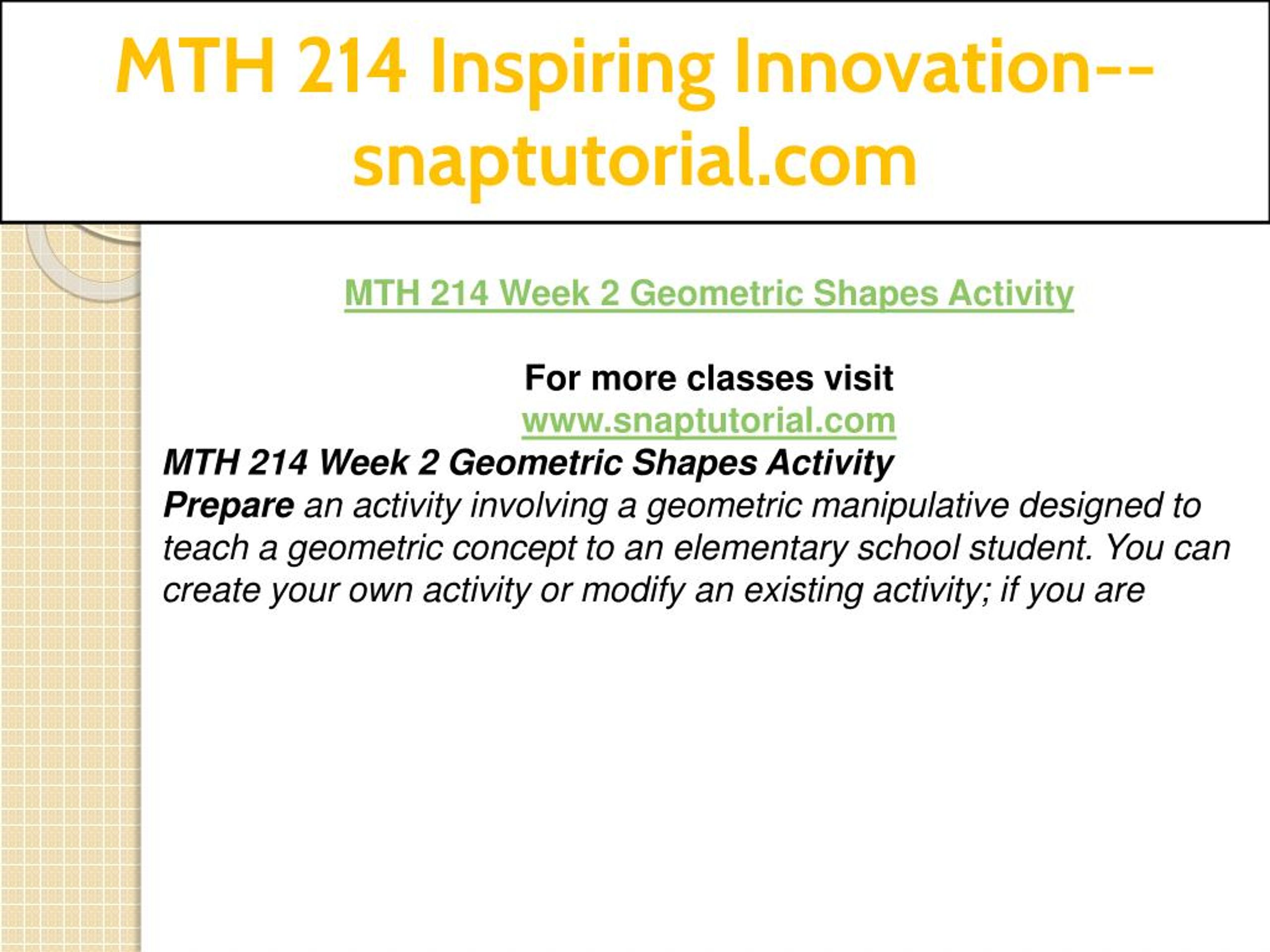 MTH 214 Inspiring Innovation--snaptutorial.com

MTH 214 Week 2 Geometric Shapes Activity

For more classes visit
www.snaptutorial.com

MTH 214 Week 2 Geometric Shapes Activity
Prepare an activity involving a geometric manipulative designed to teach a geometric concept to an elementary school student. You can create your own activity or modify an existing activity; if you are